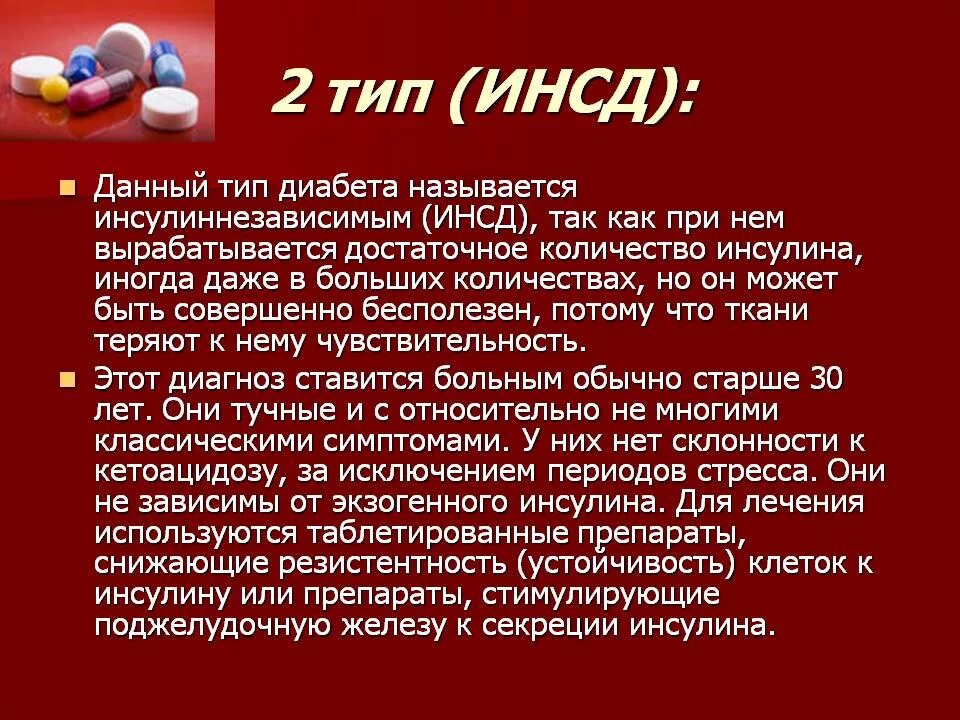 2 тип (ИНСД):

Данный тип диабета называется инсулиннезависимым (ИНСД), так как при нем вырабатывается достаточное количество инсулина, иногда даже в больших количествах, но он может быть совершенно бесполезен, потому что ткани теряют к нему чувствительность.

Этот диагноз ставится больным обычно старше 30 лет. Они тучные и с относительно не многими классическими симптомами. У них нет склонности к кетоацидозу, за исключением периодов стресса. Они не зависимы от экзогенного инсулина. Для лечения используются таблетированные препараты, снижающие резистентность (устойчивость) клеток к инсулину или препараты, стимулирующие поджелудочную железу к секреции инсулина.